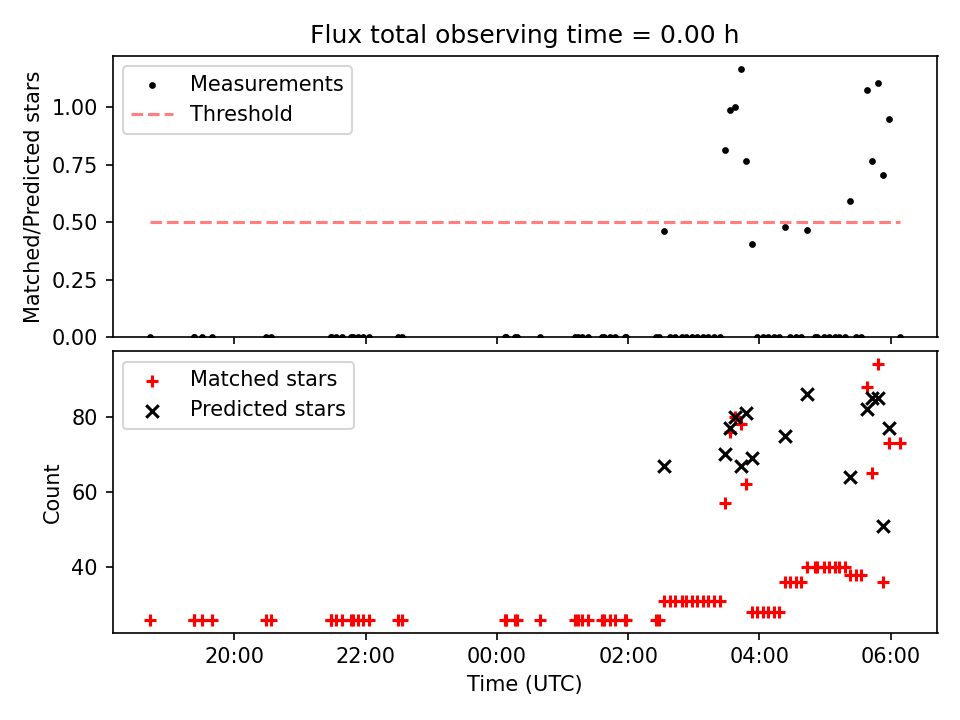 Flux total observing time = 0.00 h

Measurements
Threshold

Matched/Predicted stars

1.00
0.75
0.50
0.25
0.00

Matched stars
Predicted stars

Count

80
60
40

20:00
22:00
00:00
02:00
04:00
06:00

Time (UTC)